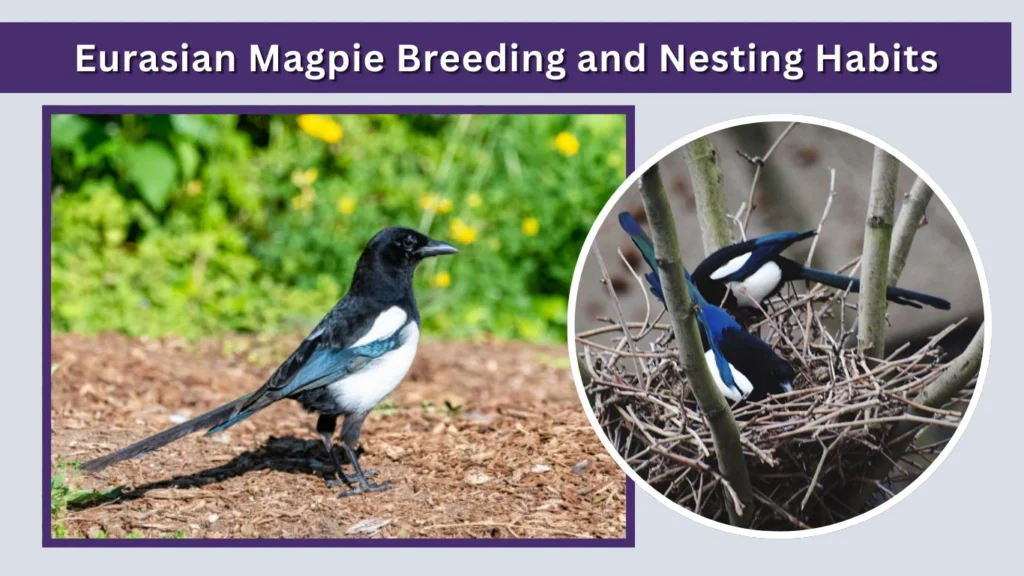 Eurasian Magpie Breeding and Nesting Habits